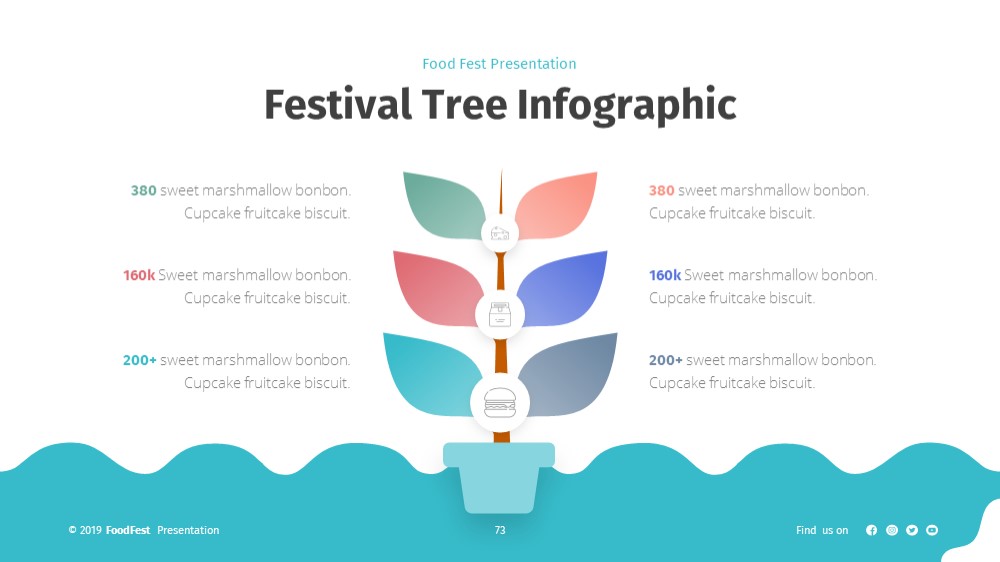 Food Fest Presentation

Festival Tree Infographic

380 sweet marshmallow bonbon. Cupcake fruitcake biscuit.

160k Sweet marshmallow bonbon. Cupcake fruitcake biscuit.

200+ sweet marshmallow bonbon. Cupcake fruitcake biscuit.

380 sweet marshmallow bonbon. Cupcake fruitcake biscuit.

160k Sweet marshmallow bonbon. Cupcake fruitcake biscuit.

200+ sweet marshmallow bonbon. Cupcake fruitcake biscuit.

© 2019 FoodFest Presentation

73

Find us on